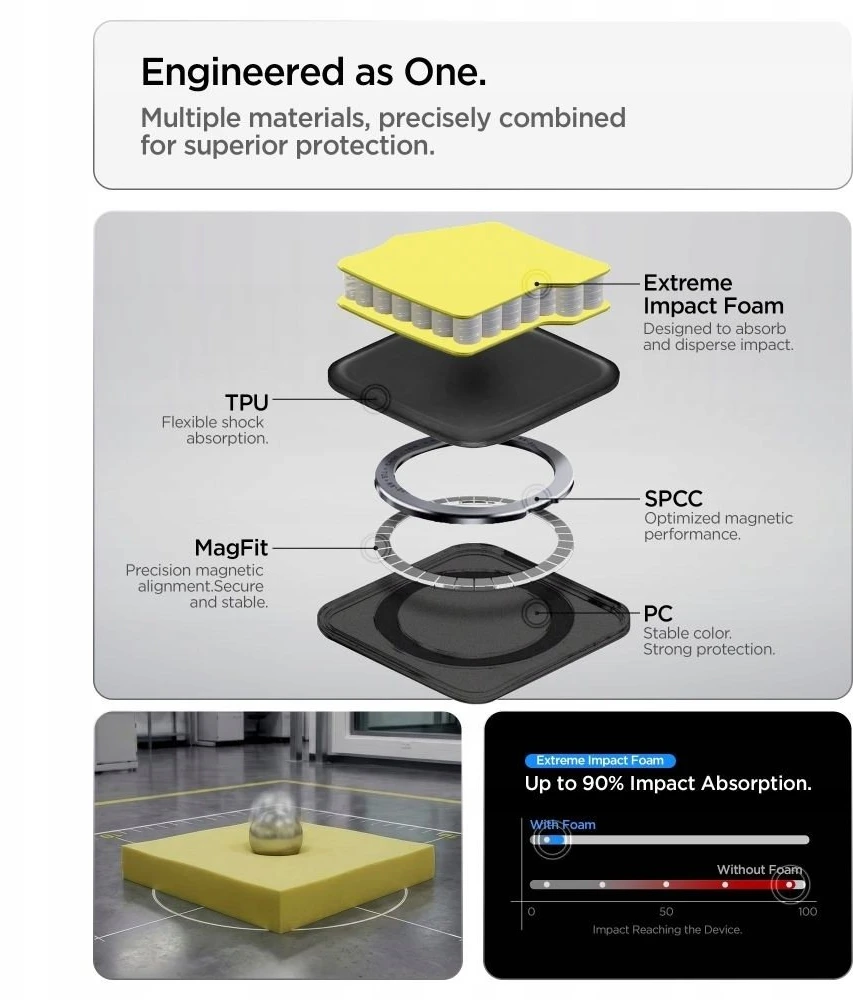 Engineered as One.
Multiple materials, precisely combined for superior protection.

Extreme Impact Foam
Designed to absorb and disperse impact.

TPU
Flexible shock absorption.

SPCC
Optimized magnetic performance.

MagFit
Precision magnetic alignment.Secure and stable.

PC
Stable color. Strong protection.

Extreme Impact Foam
Up to 90% Impact Absorption.

With Foam

Without Foam

0
50
100
Impact Reaching the Device.